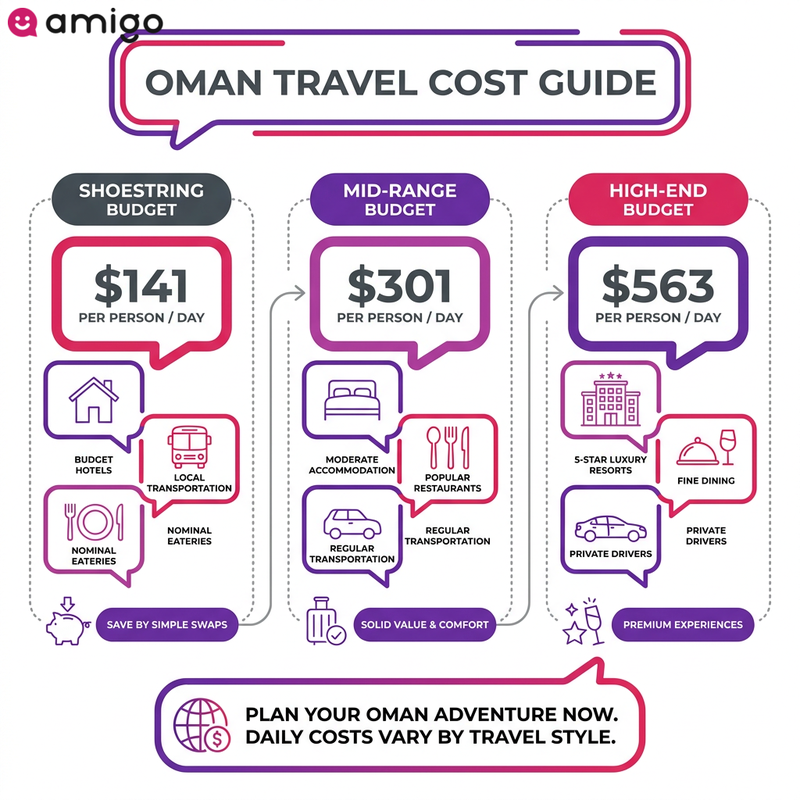 amigo

OMAN TRAVEL COST GUIDE

SHOESTRING BUDGET

$141
PER PERSON / DAY

BUDGET HOTELS

LOCAL TRANSPORTATION

NOMINAL EATERIES

NOMINAL EATERIES

SAVE BY SIMPLE SWAPS

MID-RANGE BUDGET

$301
PER PERSON / DAY

MODERATE ACCOMMODATION

POPULAR RESTAURANTS

REGULAR TRANSPORTATION

REGULAR TRANSPORTATION

SOLID VALUE & COMFORT

HIGH-END BUDGET

$563
PER PERSON / DAY

5-STAR LUXURY RESORTS

FINE DINING

PRIVATE DRIVERS

PRIVATE DRIVERS

PREMIUM EXPERIENCES

PLAN YOUR OMAN ADVENTURE NOW.
DAILY COSTS VARY BY TRAVEL STYLE.